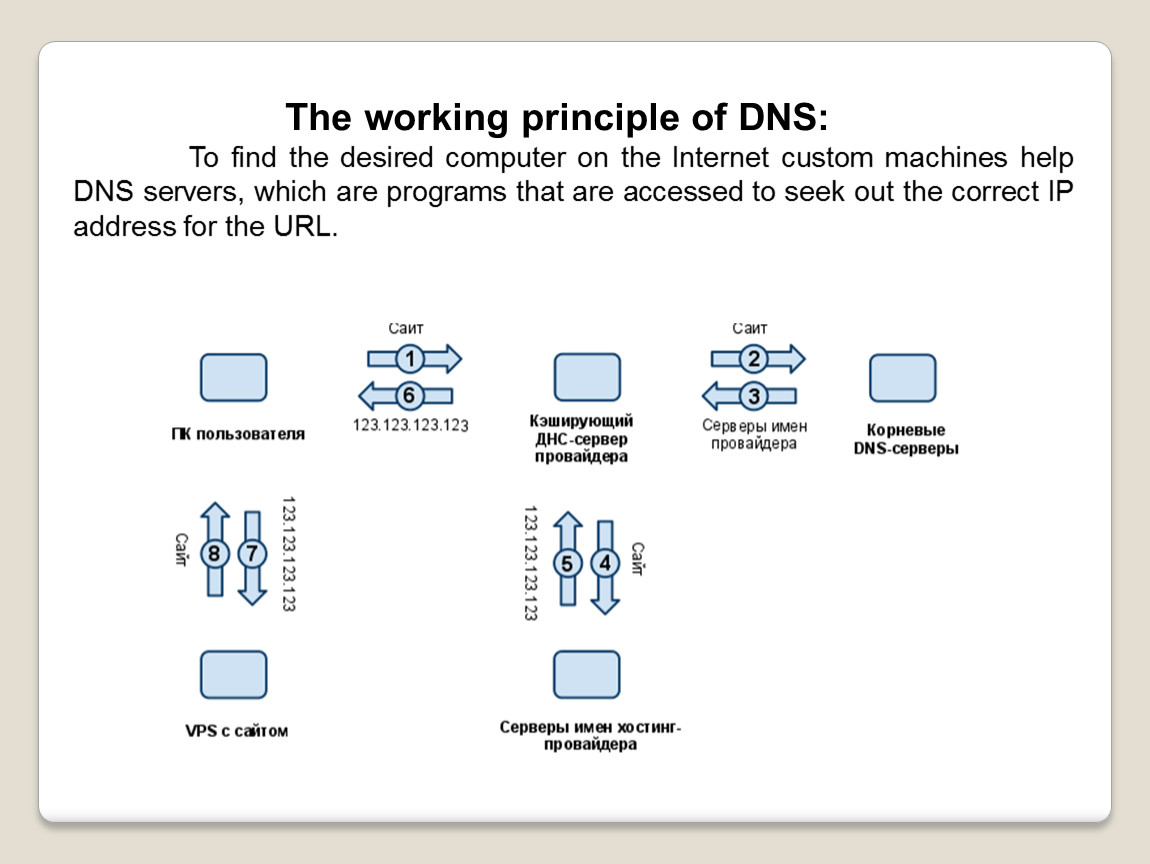 The working principle of DNS:

To find the desired computer on the Internet custom machines help DNS servers, which are programs that are accessed to seek out the correct IP address for the URL.

Сайт
1
6
123.123.123.123

Сайт
2
3
Серверы имен провайдера

ПК пользователя

Кэширующий ДНС-сервер провайдера

Корневые DNS-серверы

Сайт
8
7
123.123.123.123

123.123.123.123
5
4
Сайт

VPS с сайтом

Серверы имен хостинг-провайдера